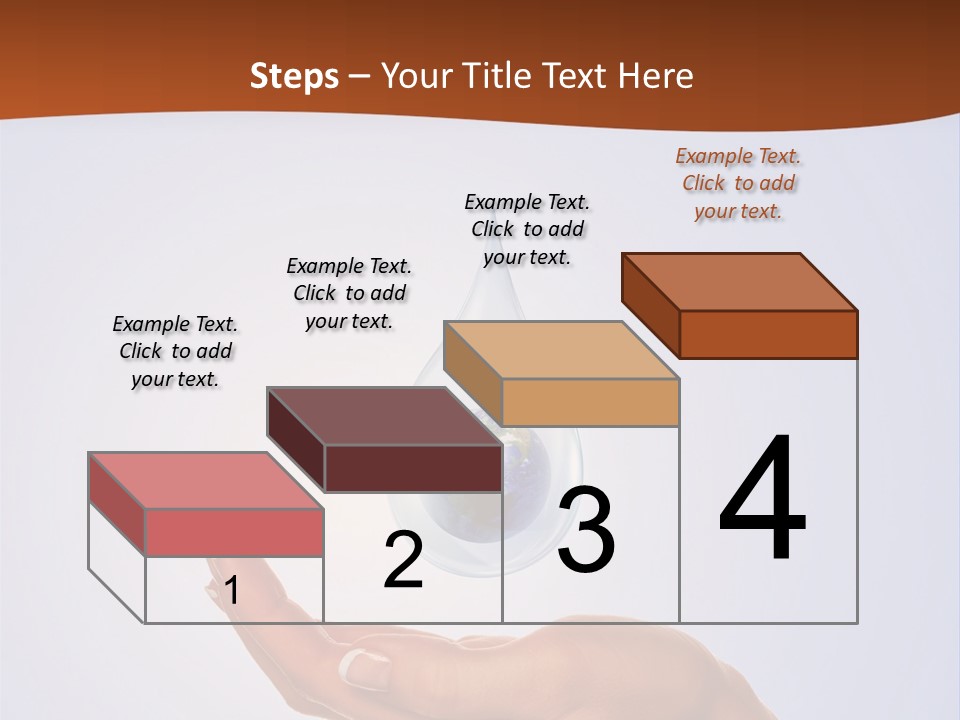 Steps – Your Title Text Here

Example Text. Click to add your text.

Example Text. Click to add your text.

Example Text. Click to add your text.

Example Text. Click to add your text.

1

2

3

4